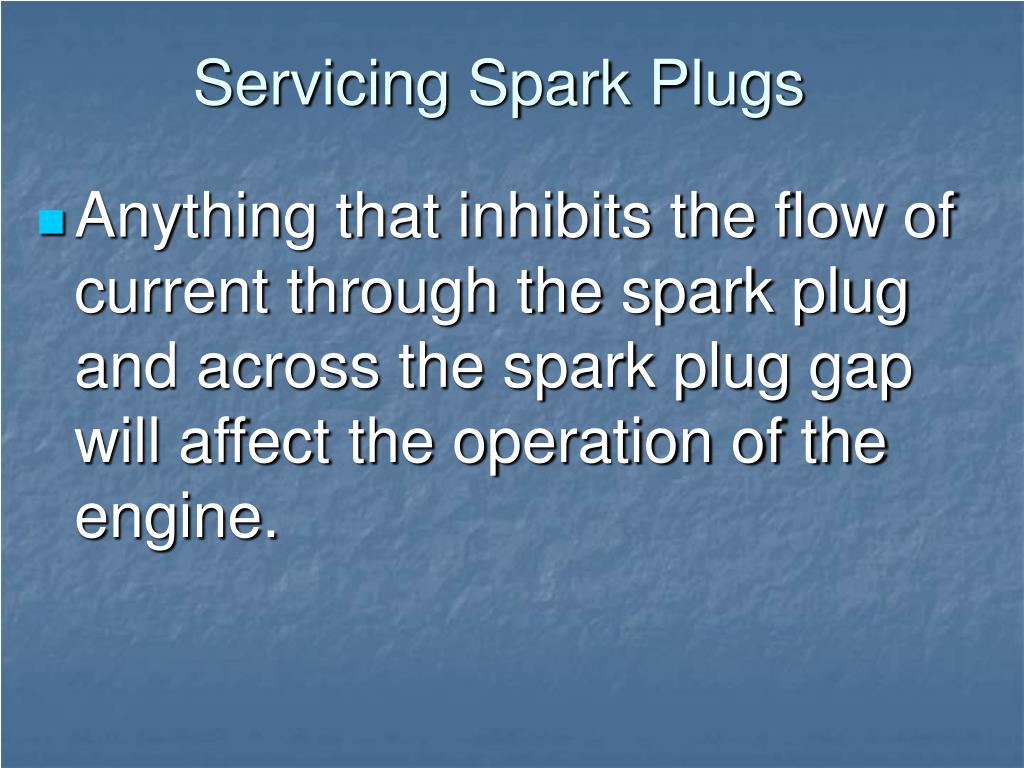 Servicing Spark Plugs

Anything that inhibits the flow of current through the spark plug and across the spark plug gap will affect the operation of the engine.